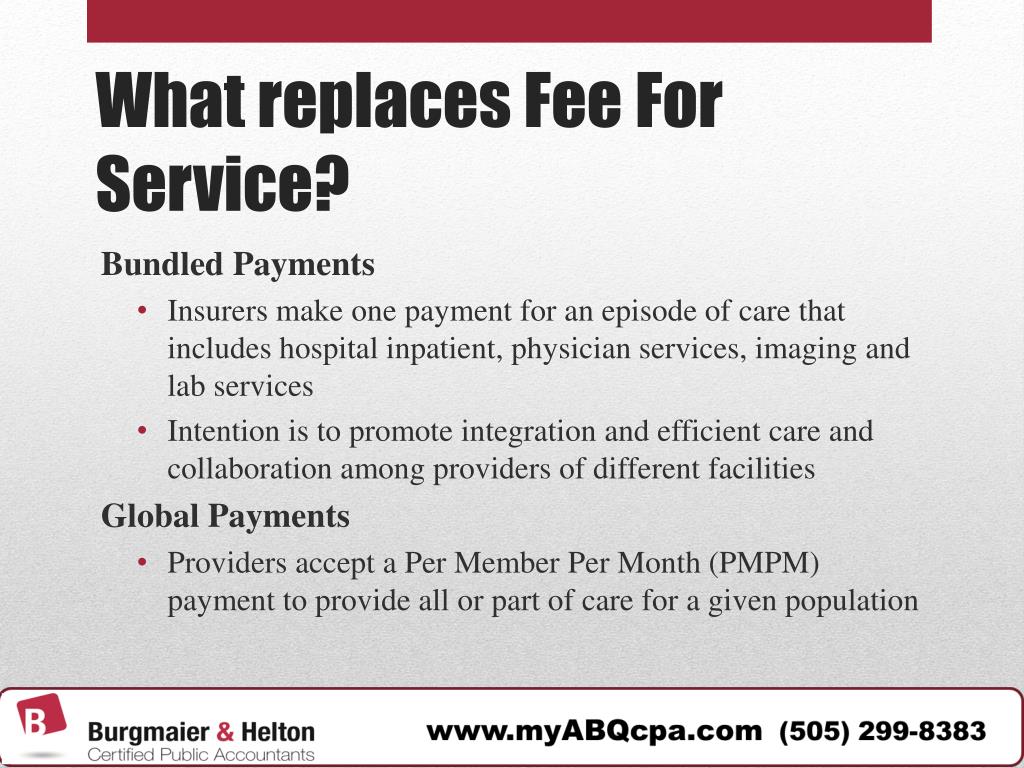 What replaces Fee For Service?

Bundled Payments

• Insurers make one payment for an episode of care that includes hospital inpatient, physician services, imaging and lab services

• Intention is to promote integration and efficient care and collaboration among providers of different facilities

Global Payments

• Providers accept a Per Member Per Month (PMPM) payment to provide all or part of care for a given population

B

Burgmaier & Helton
Certified Public Accountants

www.myABQcpa.com (505) 299-8383